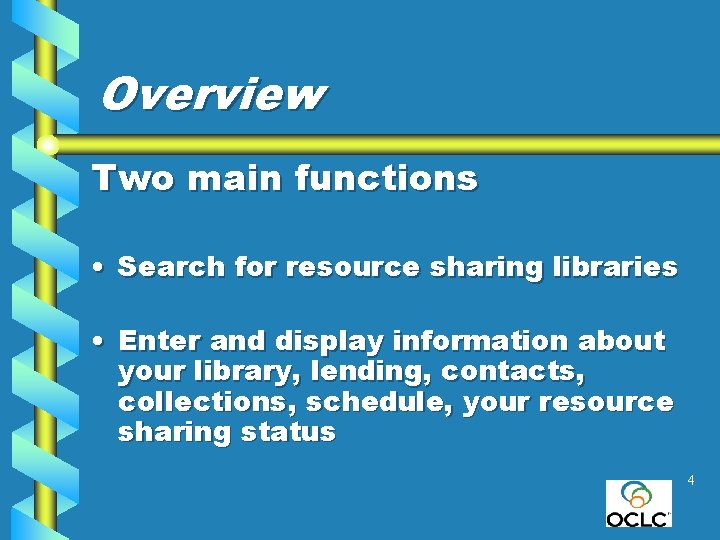 Overview

Two main functions

• Search for resource sharing libraries

• Enter and display information about your library, lending, contacts, collections, schedule, your resource sharing status

4

OCLC